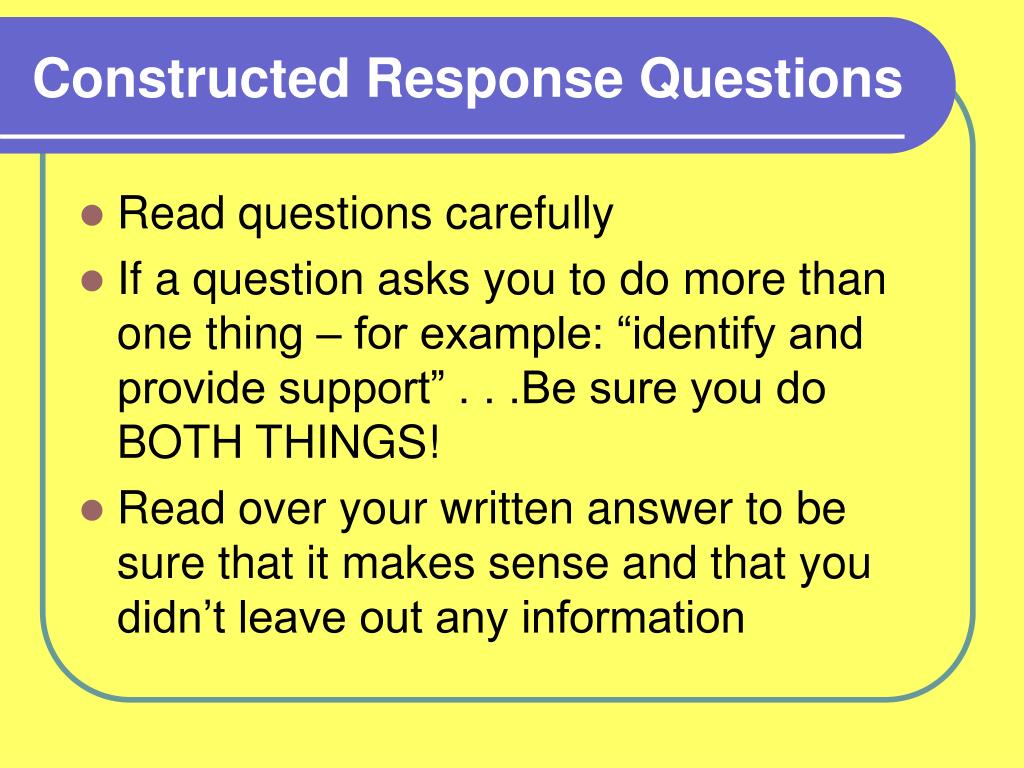 Constructed Response Questions

- Read questions carefully
- If a question asks you to do more than one thing – for example: “identify and provide support” . . .Be sure you do BOTH THINGS!
- Read over your written answer to be sure that it makes sense and that you didn’t leave out any information